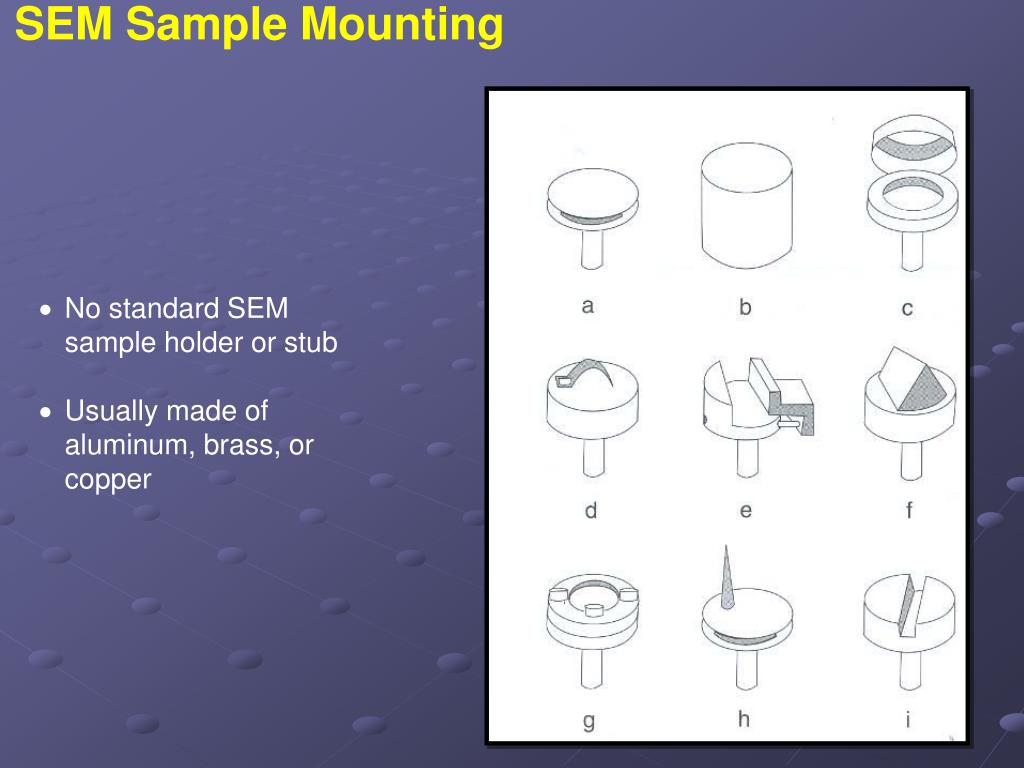 SEM Sample Mounting

• No standard SEM sample holder or stub

• Usually made of aluminum, brass, or copper

a

b

c

d

e

f

g

h

i